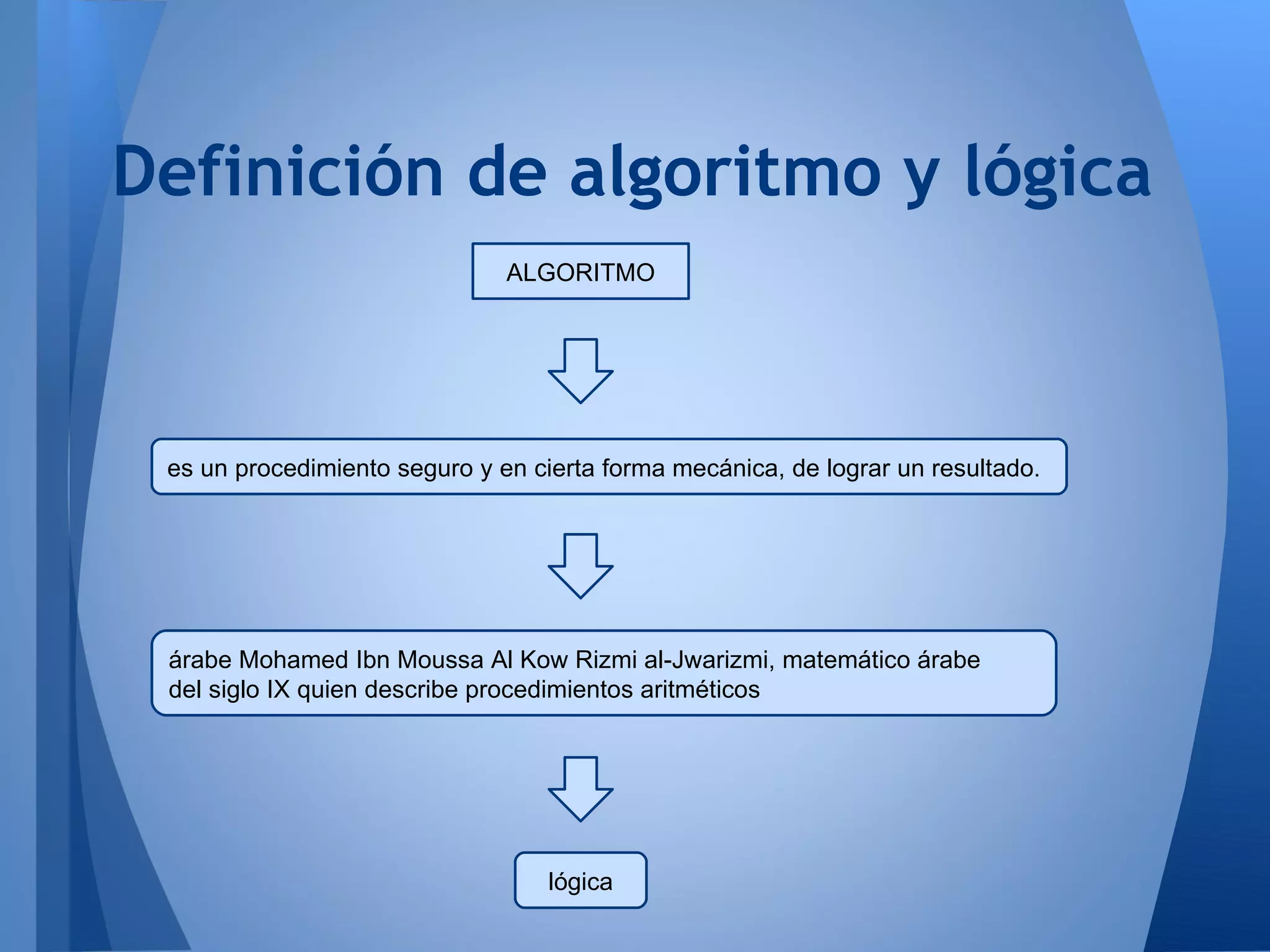 Definición de algoritmo y lógica

ALGORITMO

es un procedimiento seguro y en cierta forma mecánica, de lograr un resultado.

árabe Mohamed Ibn Moussa Al Kow Rizmi al-Jwarizmi, matemático árabe del siglo IX quien describe procedimientos aritméticos

lógica